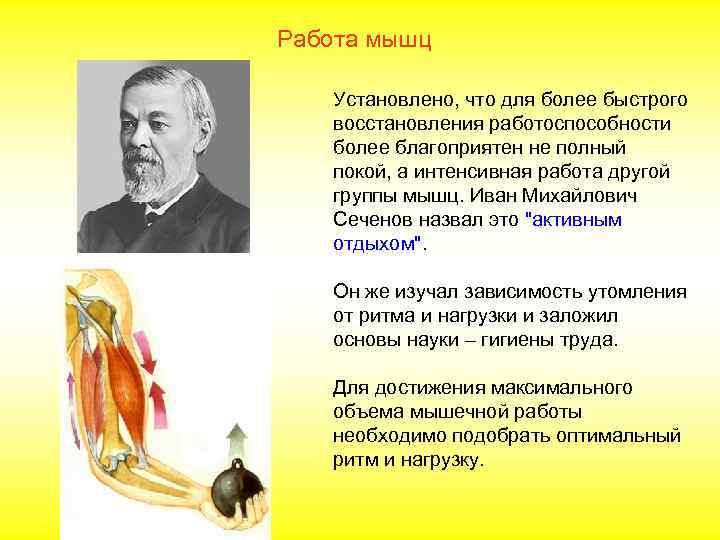 Работа мышц

Установлено, что для более быстрого восстановления работоспособности более благоприятен не полный покой, а интенсивная работа другой группы мышц. Иван Михайлович Сеченов назвал это "активным отдыхом".

Он же изучал зависимость утомления от ритма и нагрузки и заложил основы науки – гигиены труда.

Для достижения максимального объема мышечной работы необходимо подобрать оптимальный ритм и нагрузку.